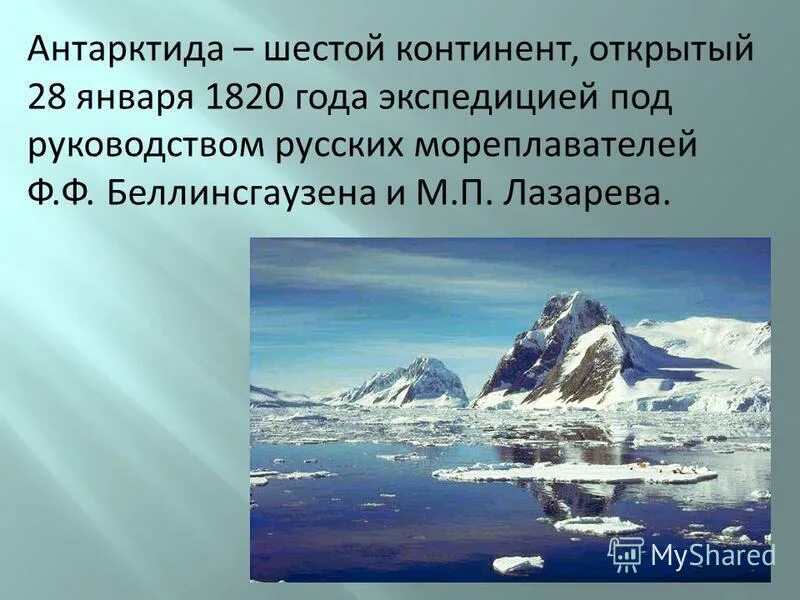 Антарктида – шестой континент, открытый 28 января 1820 года экспедицией под руководством русских мореплавателей Ф.Ф. Беллинсгаузена и М.П. Лазарева.

MyShared